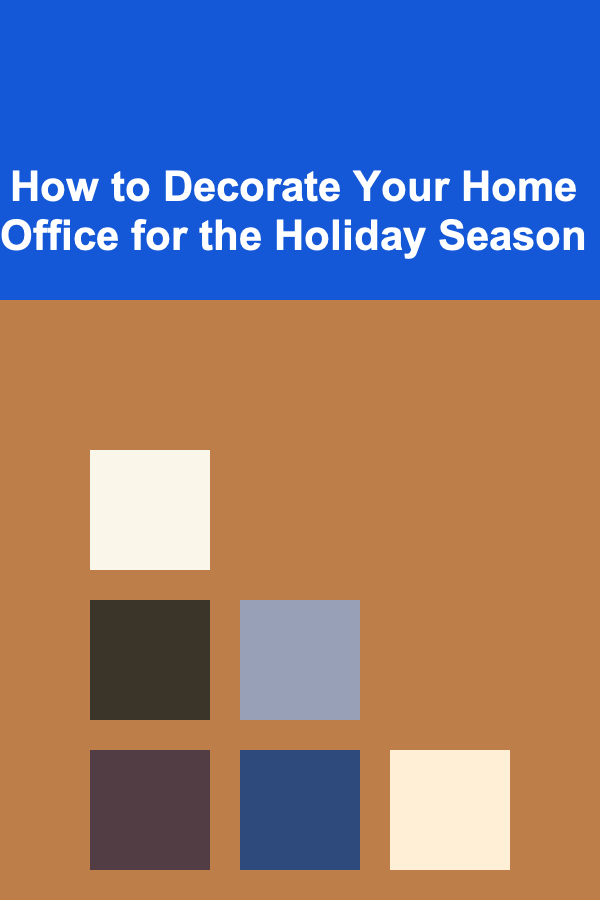 How to Decorate Your Home Office for the Holiday Season